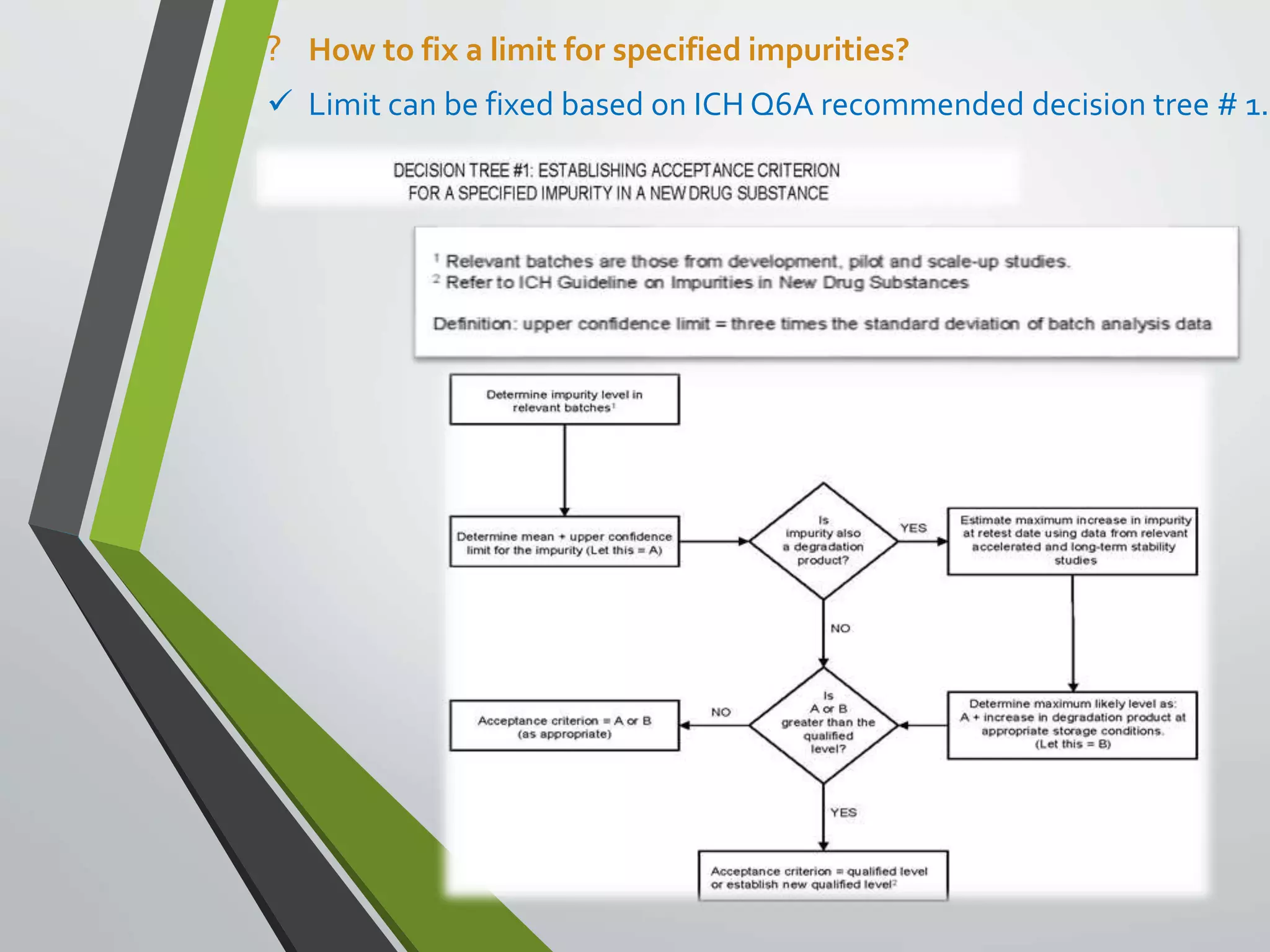 ? How to fix a limit for specified impurities?

✓ Limit can be fixed based on ICH Q6A recommended decision tree # 1.

DECISION TREE #1: ESTABLISHING ACCEPTANCE CRITERION FOR A SPECIFIED IMPURITY IN A NEW DRUG SUBSTANCE

$^1$ Relevant batches are those from development, pilot and scale-up studies.
$^2$ Refer to ICH Guideline on Impurities in New Drug Substances

Definition: upper confidence limit = three times the standard deviation of batch analysis data

Determine impurity level in relevant batches$^1$

Determine mean + upper confidence limit for the impurity (Let this = A)

Is impurity also a degradation product?

YES

Estimate maximum increase in impurity at retest date using data from relevant accelerated and long-term stability studies

NO

Determine maximum likely level as: A + increase in degradation product at appropriate storage conditions. (Let this = B)

Is A or B greater than the qualified level?

NO

Acceptance criterion = A or B (as appropriate)

YES

Acceptance criterion = qualified level or establish new qualified level$^2$